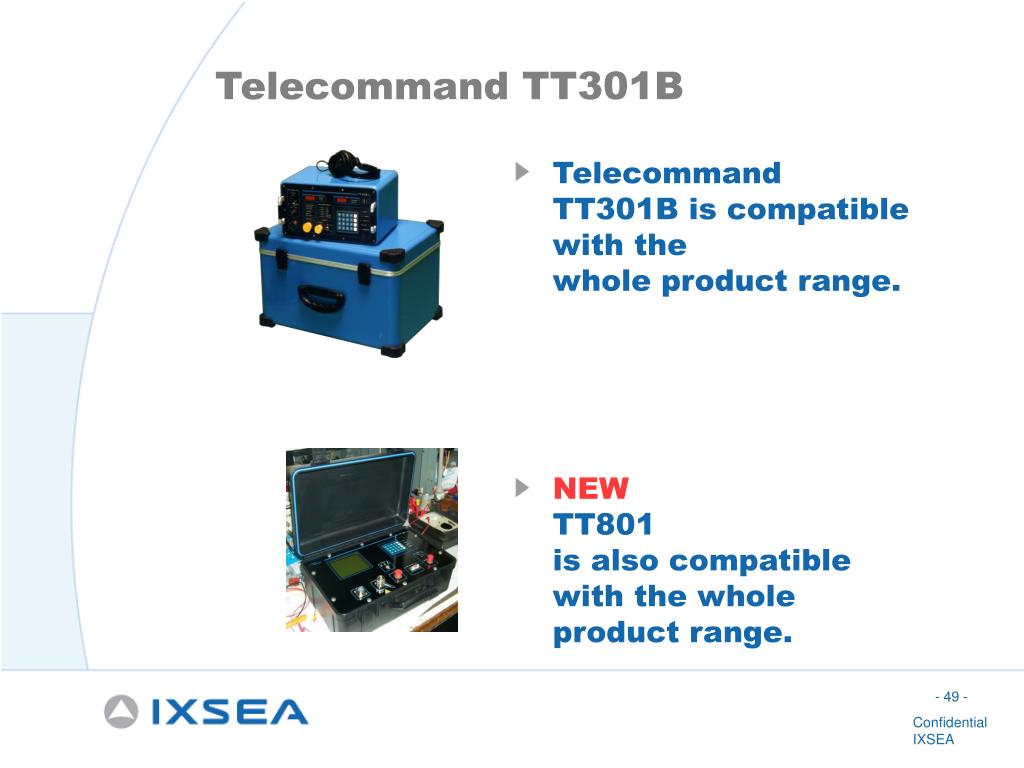 Telecommand TT301B

Telecommand TT301B is compatible with the whole product range.

NEW
TT801
is also compatible with the whole product range.

IXSEA

- 49 -

Confidential
IXSEA